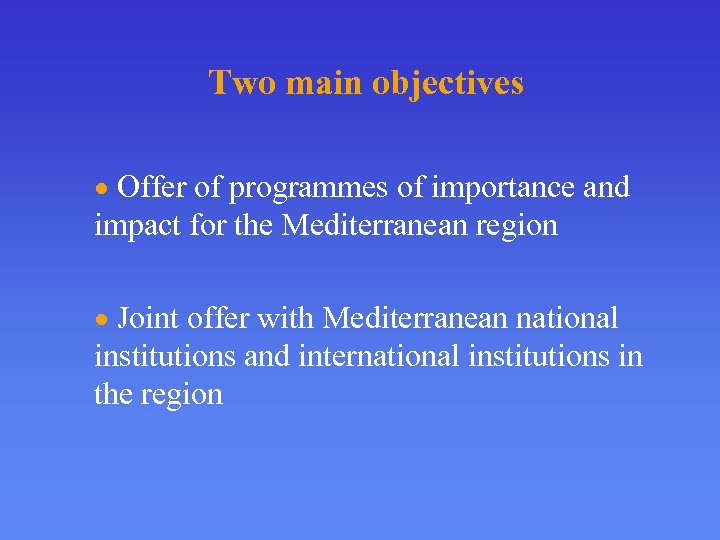 Two main objectives

• Offer of programmes of importance and impact for the Mediterranean region

• Joint offer with Mediterranean national institutions and international institutions in the region